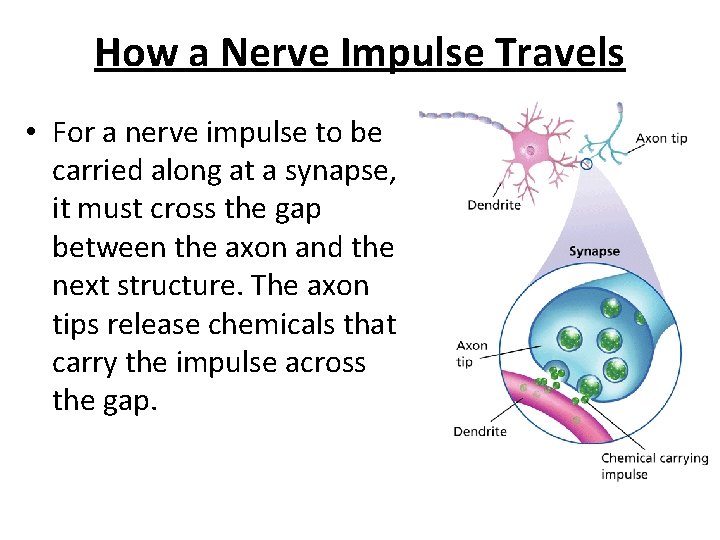 How a Nerve Impulse Travels

• For a nerve impulse to be carried along at a synapse, it must cross the gap between the axon and the next structure. The axon tips release chemicals that carry the impulse across the gap.

Axon tip

Dendrite

Synapse

Axon tip

Dendrite

Chemical carrying impulse